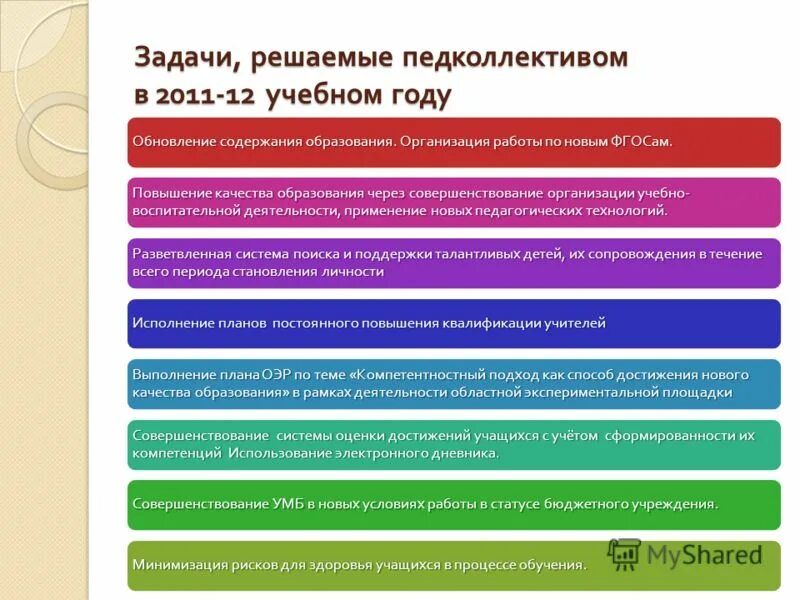 Задачи, решаемые педколлективом в 2011-12 учебном году

Обновление содержания образования. Организация работы по новым ФГОСам.

Повышение качества образования через совершенствование организации учебно-воспитательной деятельности, применение новых педагогических технологий.

Разветвленная система поиска и поддержки талантливых детей, их сопровождения в течение всего периода становления личности

Исполнение планов постоянного повышения квалификации учителей

Выполнение плана ОЭР по теме «Компетентностный подход как способ достижения нового качества образования» в рамках деятельности областной экспериментальной площадки

Совершенствование системы оценки достижений учащихся с учётом сформированности их компетенций Использование электронного дневника.

Совершенствование УМБ в новых условиях работы в статусе бюджетного учреждения.

Минимизация рисков для здоровья учащихся в процессе обучения.

MyShared